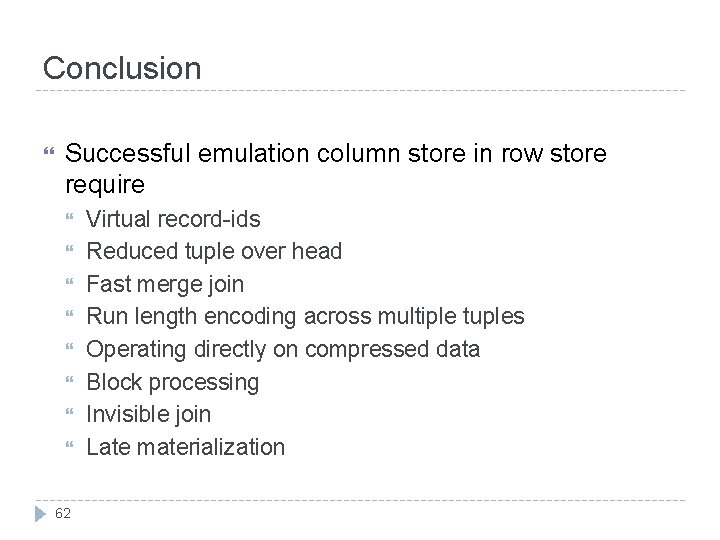 Conclusion

Successful emulation column store in row store require

Virtual record-ids

Reduced tuple over head

Fast merge join

Run length encoding across multiple tuples

Operating directly on compressed data

Block processing

Invisible join

Late materialization

62